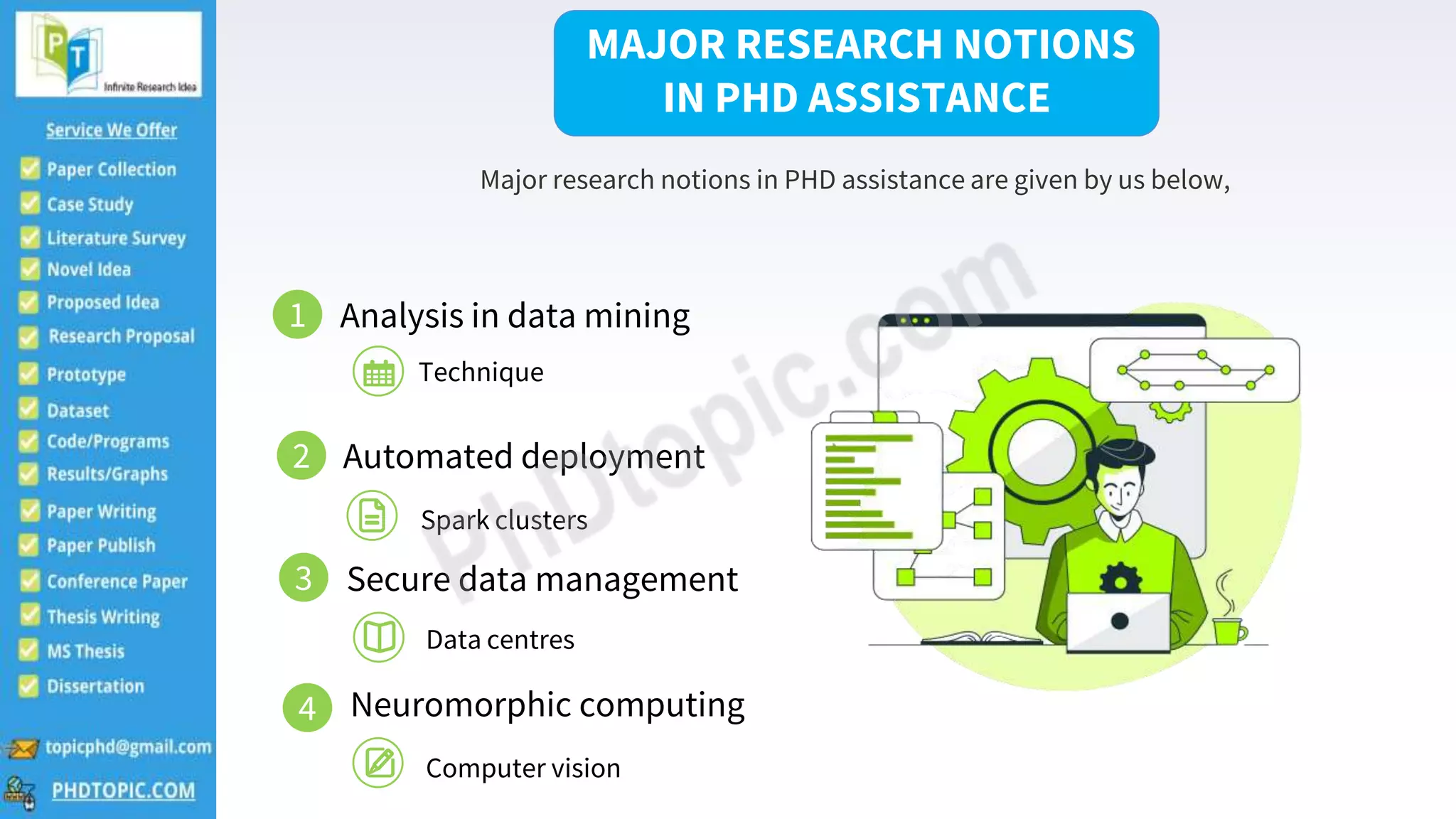 PT
Infinite Research Idea

Service We Offer

Paper Collection
Case Study
Literature Survey
Novel Idea
Proposed Idea
Research Proposal
Prototype
Dataset
Code/Programs
Results/Graphs
Paper Writing
Paper Publish
Conference Paper
Thesis Writing
MS Thesis
Dissertation

topicphd@gmail.com
PHDTOPIC.COM

MAJOR RESEARCH NOTIONS IN PHD ASSISTANCE

Major research notions in PHD assistance are given by us below,

1 Analysis in data mining
Technique

2 Automated deployment
Spark clusters

3 Secure data management
Data centres

4 Neuromorphic computing
Computer vision

PhDtopic.com